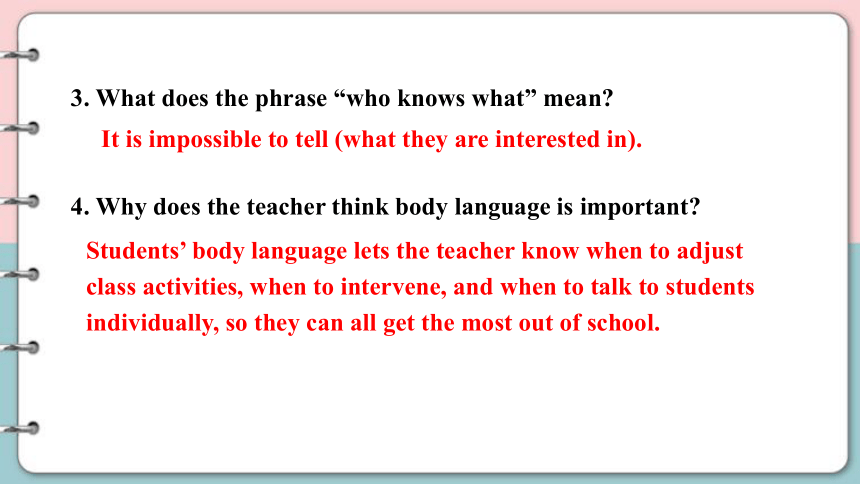 3. What does the phrase “who knows what” mean?

It is impossible to tell (what they are interested in).

4. Why does the teacher think body language is important?

Students’ body language lets the teacher know when to adjust class activities, when to intervene, and when to talk to students individually, so they can all get the most out of school.